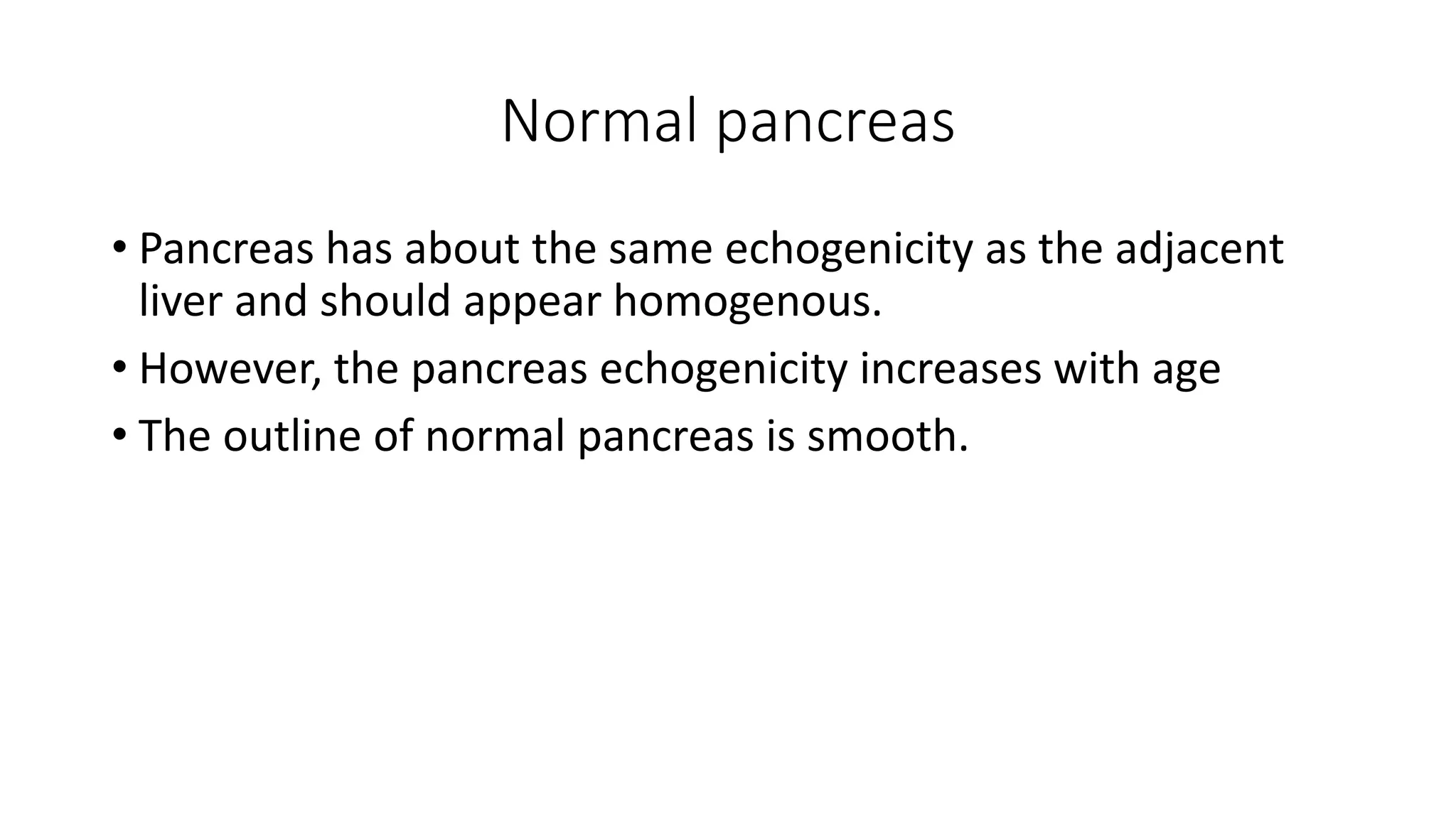 Normal pancreas

• Pancreas has about the same echogenicity as the adjacent liver and should appear homogenous.
• However, the pancreas echogenicity increases with age
• The outline of normal pancreas is smooth.